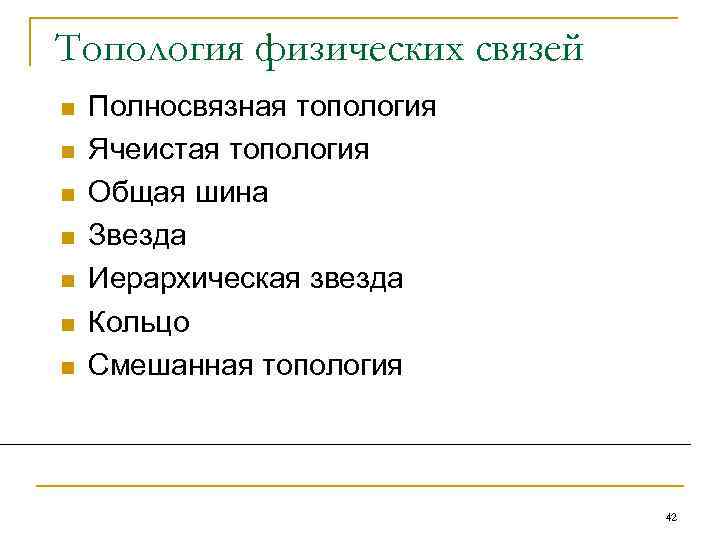 Топология физических связей

- Полносвязная топология
- Ячеистая топология
- Общая шина
- Звезда
- Иерархическая звезда
- Кольцо
- Смешанная топология

42